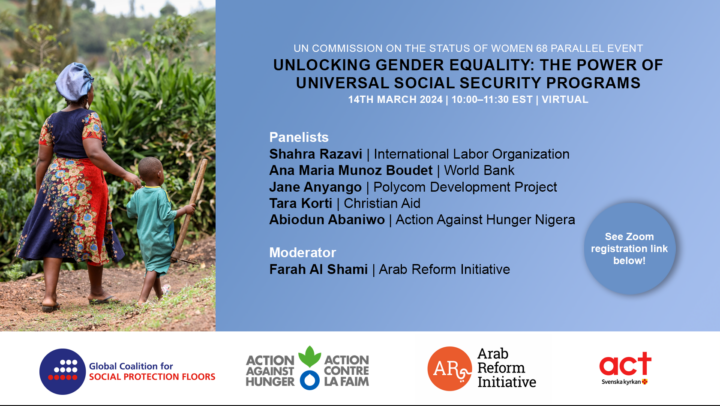 UN COMMISSION ON THE STATUS OF WOMEN 68 PARALLEL EVENT
UNLOCKING GENDER EQUALITY: THE POWER OF UNIVERSAL SOCIAL SECURITY PROGRAMS
14TH MARCH 2024 | 10:00–11:30 EST | VIRTUAL

Panelists
Shahra Razavi | International Labor Organization
Ana Maria Munoz Boudet | World Bank
Jane Anyango | Polycom Development Project
Tara Korti | Christian Aid
Abiodun Abaniwo | Action Against Hunger Nigera

Moderator
Farah Al Shami | Arab Reform Initiative

See Zoom registration link below!

Global Coalition for SOCIAL PROTECTION FLOORS

ACTION AGAINST HUNGER ACTION CONTRE LA FAIM

AR Arab Reform Initiative

act Svenska kyrkan